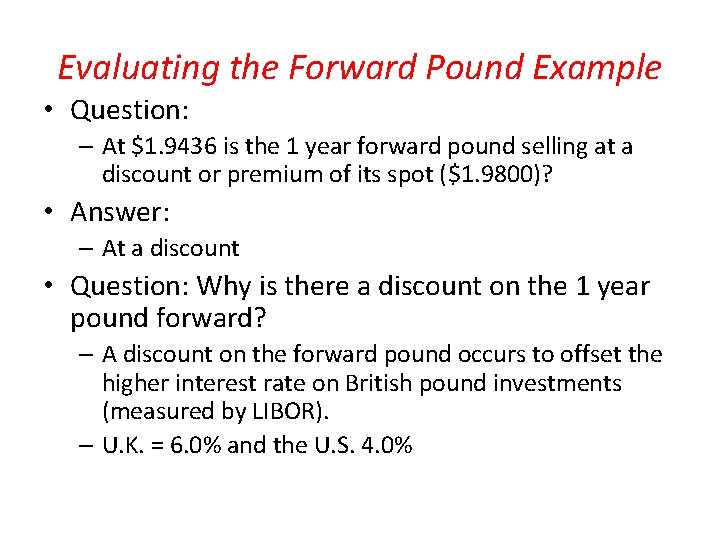 Evaluating the Forward Pound Example

• Question:
– At \$1.9436 is the 1 year forward pound selling at a discount or premium of its spot (\$1.9800)?
• Answer:
– At a discount
• Question: Why is there a discount on the 1 year pound forward?
– A discount on the forward pound occurs to offset the higher interest rate on British pound investments (measured by LIBOR).
– U.K. = 6.0% and the U.S. 4.0%